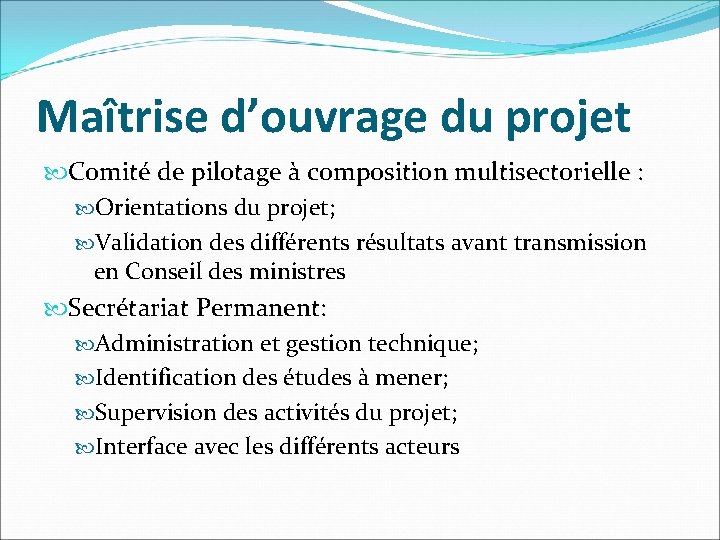 Maîtrise d’ouvrage du projet

Comité de pilotage à composition multisectorielle :

Orientations du projet;

Validation des différents résultats avant transmission en Conseil des ministres

Secrétariat Permanent:

Administration et gestion technique;

Identification des études à mener;

Supervision des activités du projet;

Interface avec les différents acteurs